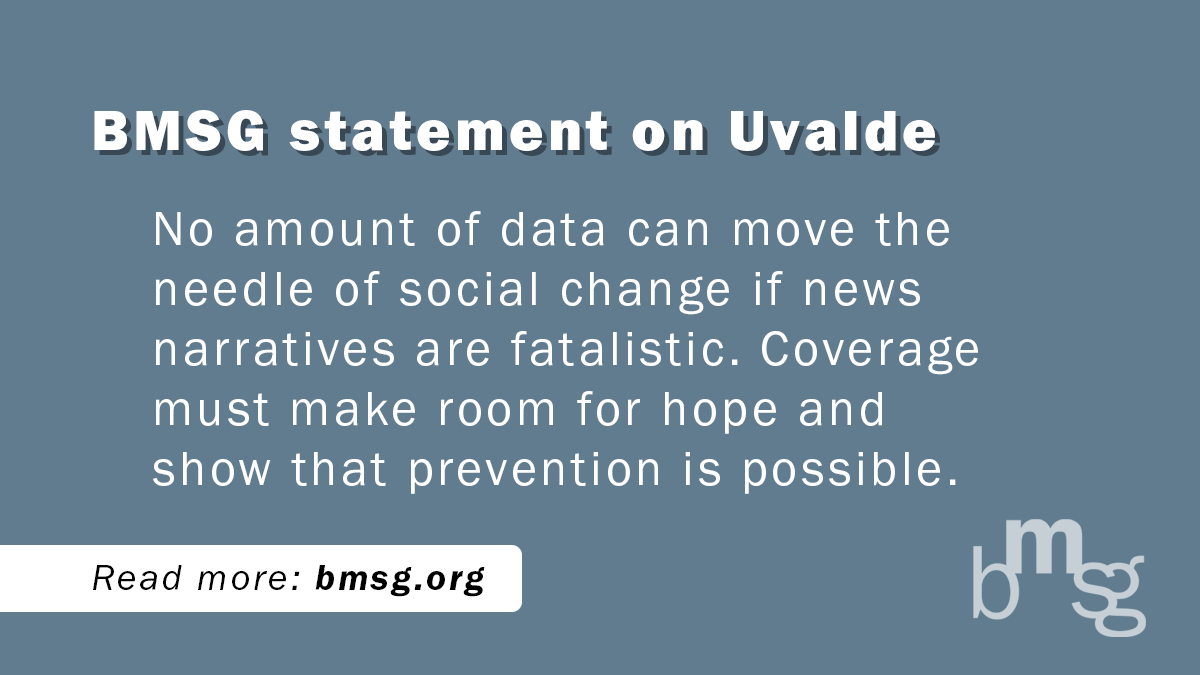 BMSG statement on Uvalde

No amount of data can move the needle of social change if news narratives are fatalistic. Coverage must make room for hope and show that prevention is possible.

Read more: bmsg.org

bmsg